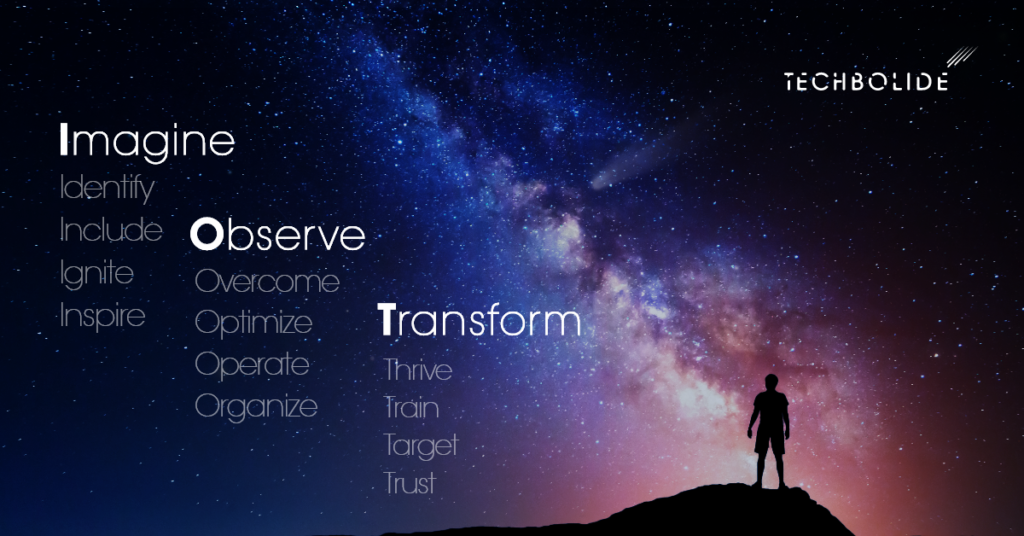 TECHBOLIDE

Imagine
Identify
Include
Ignite
Inspire

Observe
Overcome
Optimize
Operate
Organize

Transform
Thrive
Train
Target
Trust